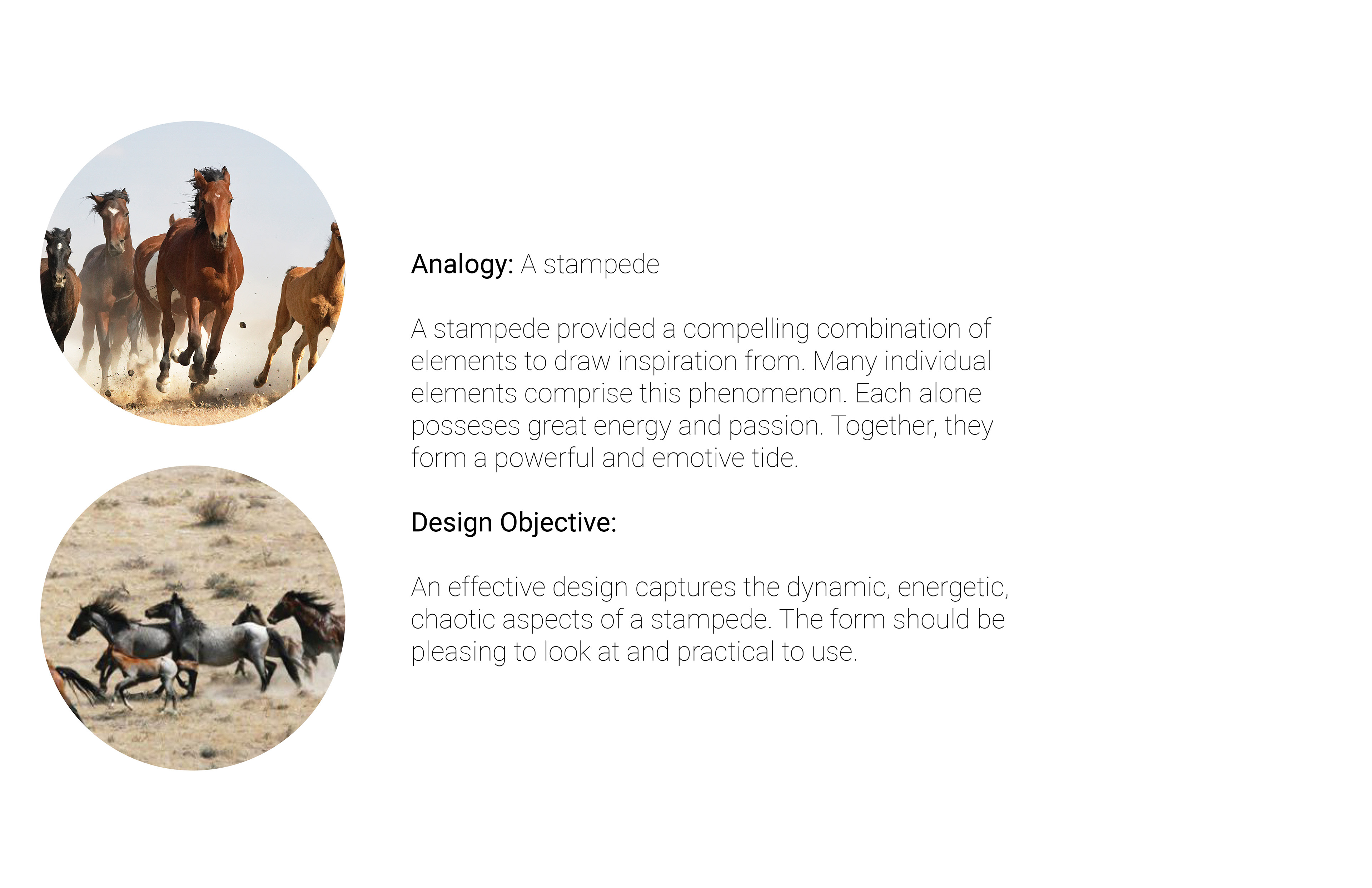 Analogy: A stampede

A stampede provided a compelling combination of elements to draw inspiration from. Many individual elements comprise this phenomenon. Each alone posseses great energy and passion. Together, they form a powerful and emotive tide.

Design Objective:

An effective design captures the dynamic, energetic, chaotic aspects of a stampede. The form should be pleasing to look at and practical to use.